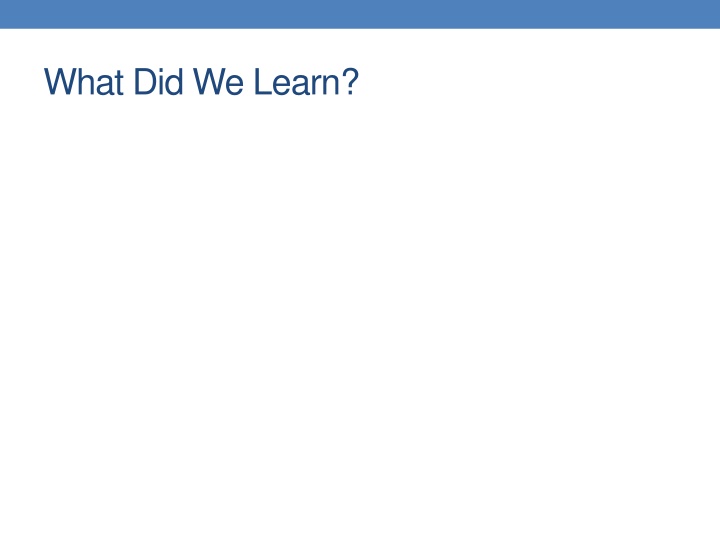 What Did We Learn?